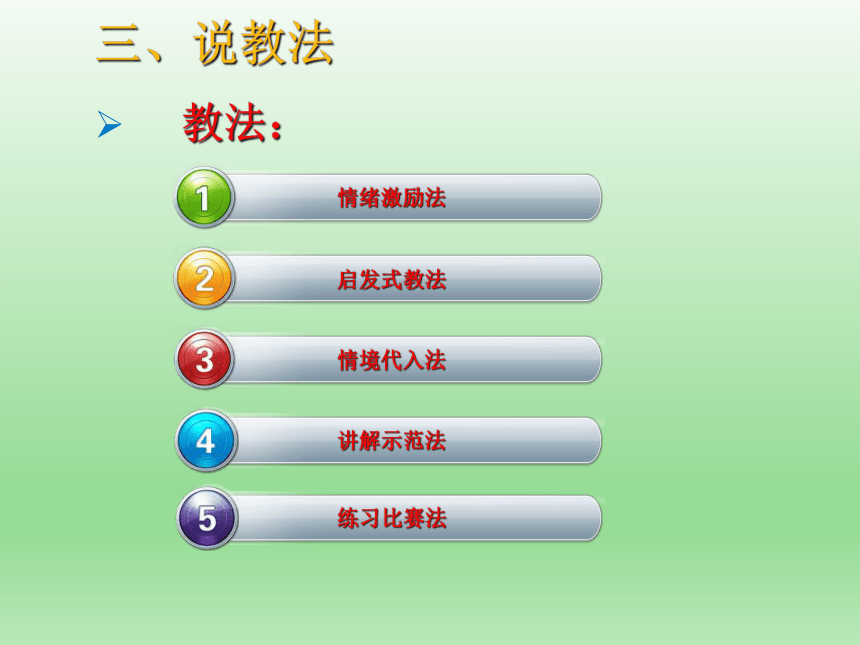 三、说教法

➢ 教法：

1 情绪激励法

2 启发式教法

3 情境代入法

4 讲解示范法

5 练习比赛法